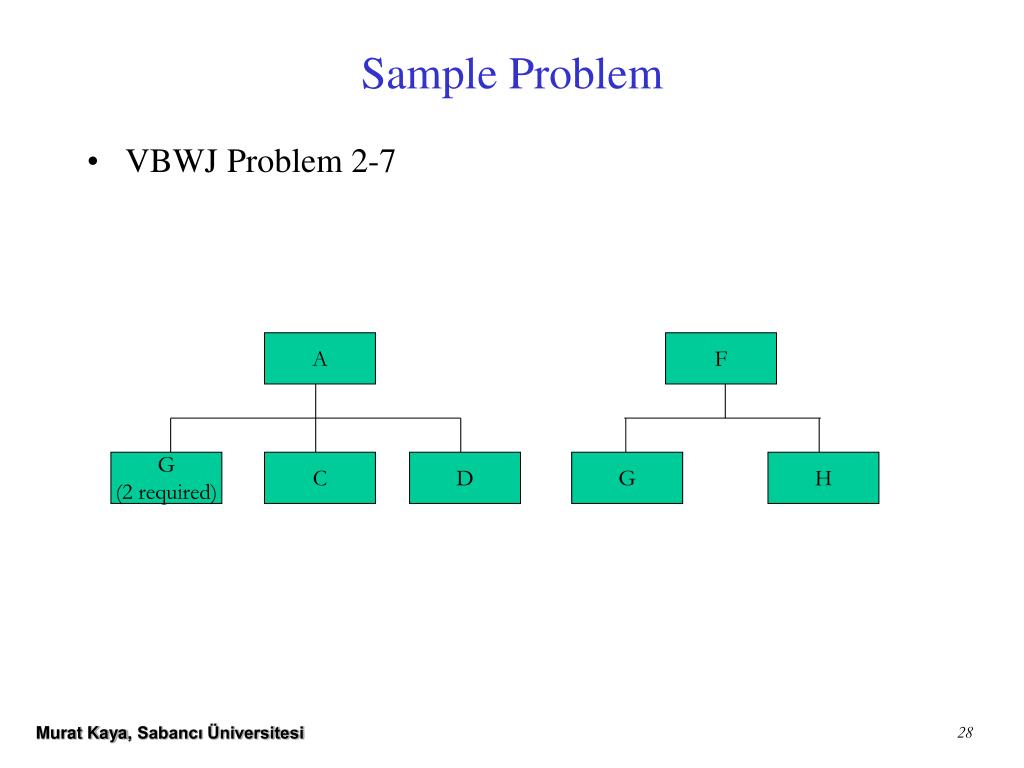 Sample Problem

• VBWJ Problem 2-7

A

G
(2 required)

C

D

F

G

H

Murat Kaya, Sabancı Üniversitesi

28